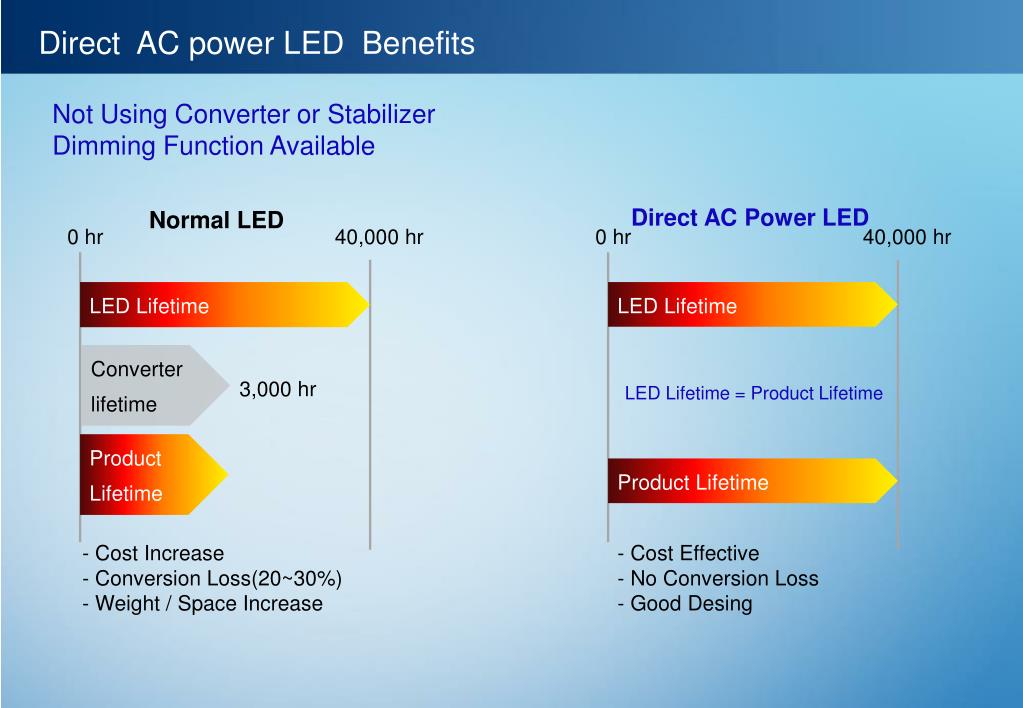 Direct AC power LED Benefits

Not Using Converter or Stabilizer
Dimming Function Available

Normal LED
0 hr
40,000 hr

LED Lifetime

Converter lifetime

3,000 hr

Product Lifetime

- Cost Increase
- Conversion Loss(20~30%)
- Weight / Space Increase

Direct AC Power LED
0 hr
40,000 hr

LED Lifetime

LED Lifetime = Product Lifetime

Product Lifetime

- Cost Effective
- No Conversion Loss
- Good Desing